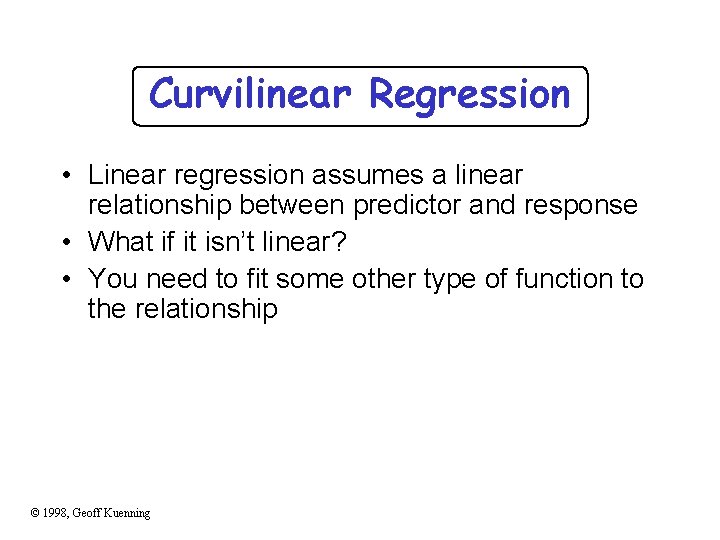 Curvilinear Regression

• Linear regression assumes a linear relationship between predictor and response
• What if it isn't linear?
• You need to fit some other type of function to the relationship

© 1998, Geoff Kuenning